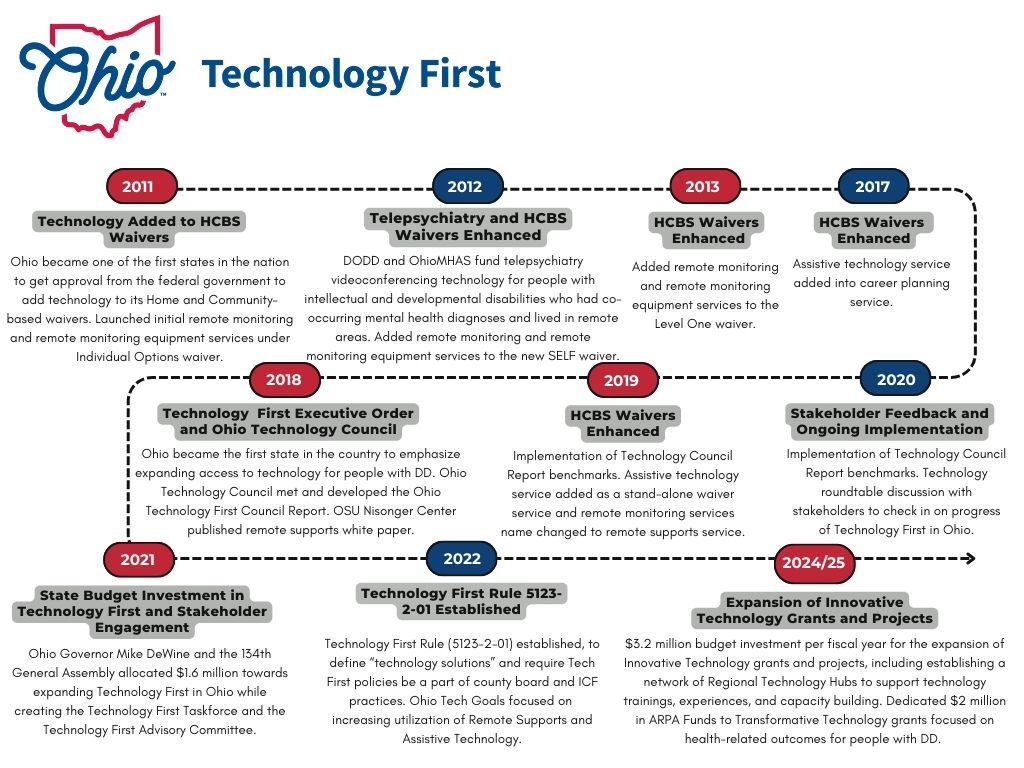 Ohio™

Technology First

2011

Technology Added to HCBS Waivers

Ohio became one of the first states in the nation to get approval from the federal government to add technology to its Home and Community-based waivers. Launched initial remote monitoring and remote monitoring equipment services under Individual Options waiver.

2012

Telepsychiatry and HCBS Waivers Enhanced

DODD and OhioMHAS fund telepsychiatry videoconferencing technology for people with intellectual and developmental disabilities who had co-occurring mental health diagnoses and lived in remote areas. Added remote monitoring and remote monitoring equipment services to the new SELF waiver.

2013

HCBS Waivers Enhanced

Added remote monitoring and remote monitoring equipment services to the Level One waiver.

2017

HCBS Waivers Enhanced

Assistive technology service added into career planning service.

2018

Technology First Executive Order and Ohio Technology Council

Ohio became the first state in the country to emphasize expanding access to technology for people with DD. Ohio Technology Council met and developed the Ohio Technology First Council Report. OSU Nisonger Center published remote supports white paper.

2019

HCBS Waivers Enhanced

Implementation of Technology Council Report benchmarks. Assistive technology service added as a stand-alone waiver service and remote monitoring services name changed to remote supports service.

2020

Stakeholder Feedback and Ongoing Implementation

Implementation of Technology Council Report benchmarks. Technology roundtable discussion with stakeholders to check in on progress of Technology First in Ohio.

2021

State Budget Investment in Technology First and Stakeholder Engagement

Ohio Governor Mike DeWine and the 134th General Assembly allocated $1.6 million towards expanding Technology First in Ohio while creating the Technology First Taskforce and the Technology First Advisory Committee.

2022

Technology First Rule 5123-2-01 Established

Technology First Rule (5123-2-01) established, to define "technology solutions" and require Tech First policies be a part of county board and ICF practices. Ohio Tech Goals focused on increasing utilization of Remote Supports and Assistive Technology.

2024/25

Expansion of Innovative Technology Grants and Projects

$3.2 million budget investment per fiscal year for the expansion of Innovative Technology grants and projects, including establishing a network of Regional Technology Hubs to support technology trainings, experiences, and capacity building. Dedicated $2 million in ARPA Funds to Transformative Technology grants focused on health-related outcomes for people with DD.